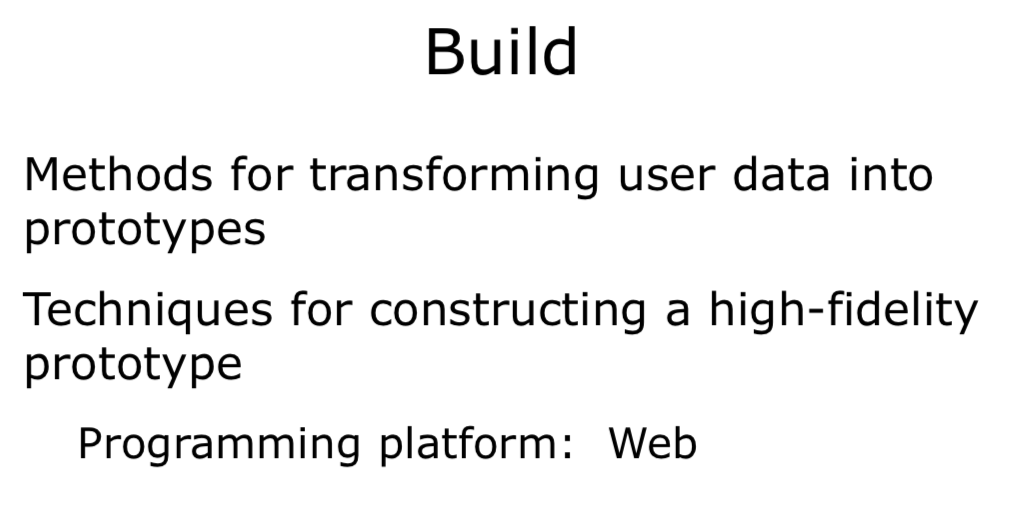 Build

Methods for transforming user data into prototypes

Techniques for constructing a high-fidelity prototype

Programming platform: Web